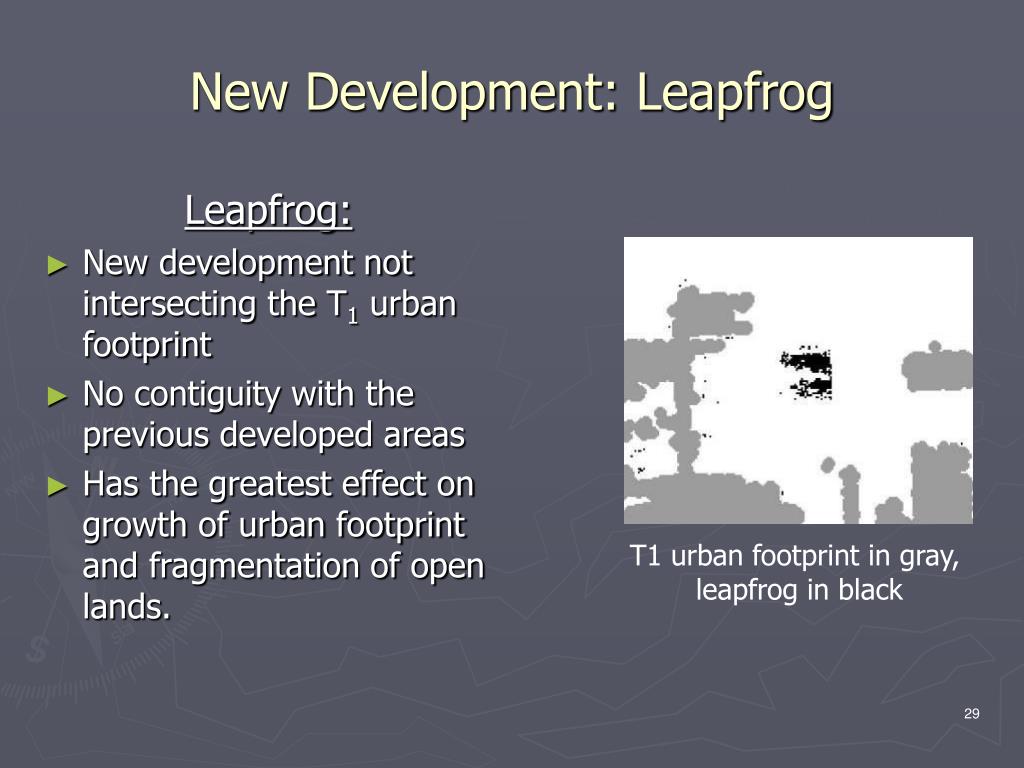 New Development: Leapfrog

Leapfrog:

► New development not intersecting the $T_1$ urban footprint

► No contiguity with the previous developed areas

► Has the greatest effect on growth of urban footprint and fragmentation of open lands.

T1 urban footprint in gray, leapfrog in black

29